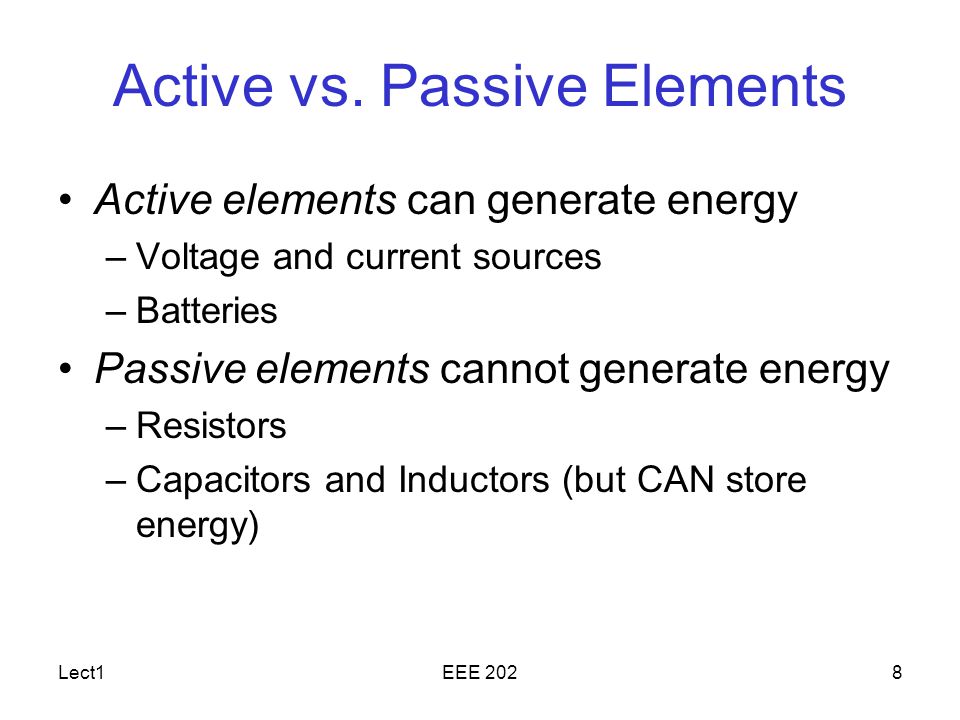 Active vs. Passive Elements

• Active elements can generate energy
– Voltage and current sources
– Batteries
• Passive elements cannot generate energy
– Resistors
– Capacitors and Inductors (but CAN store energy)

Lect1
EEE 202
8